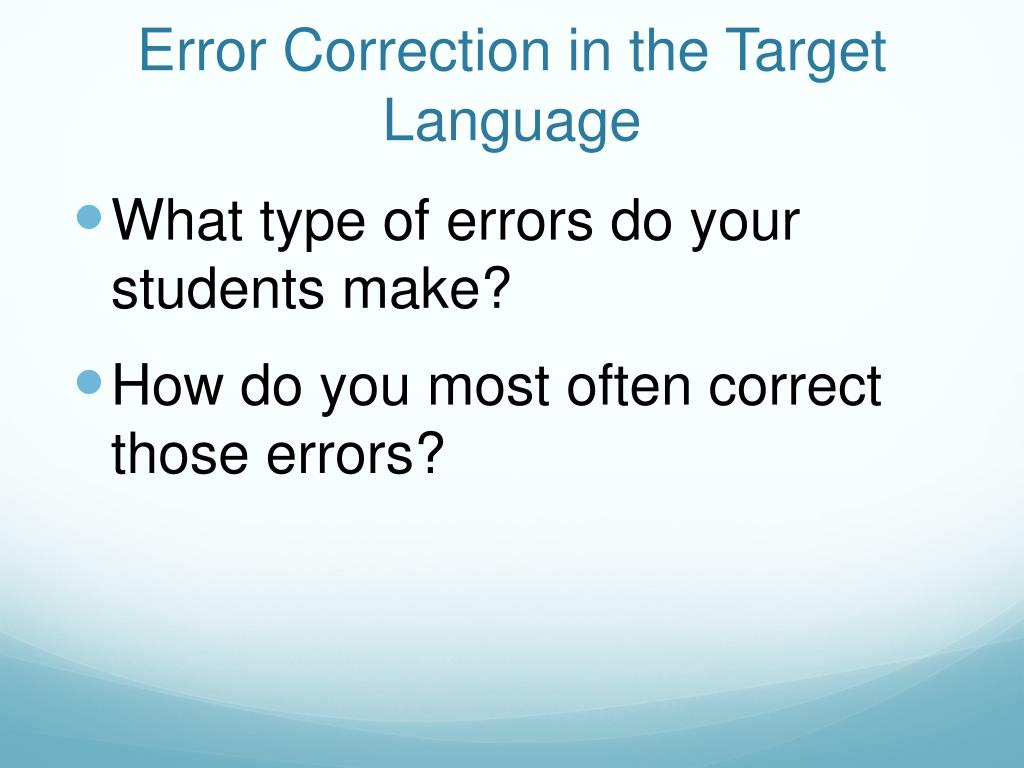 Error Correction in the Target Language

- What type of errors do your students make?
- How do you most often correct those errors?